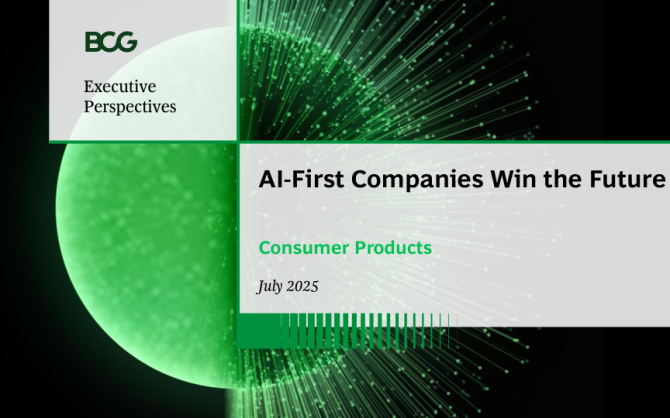 BCG

Executive Perspectives

AI-First Companies Win the Future

Consumer Products

July 2025